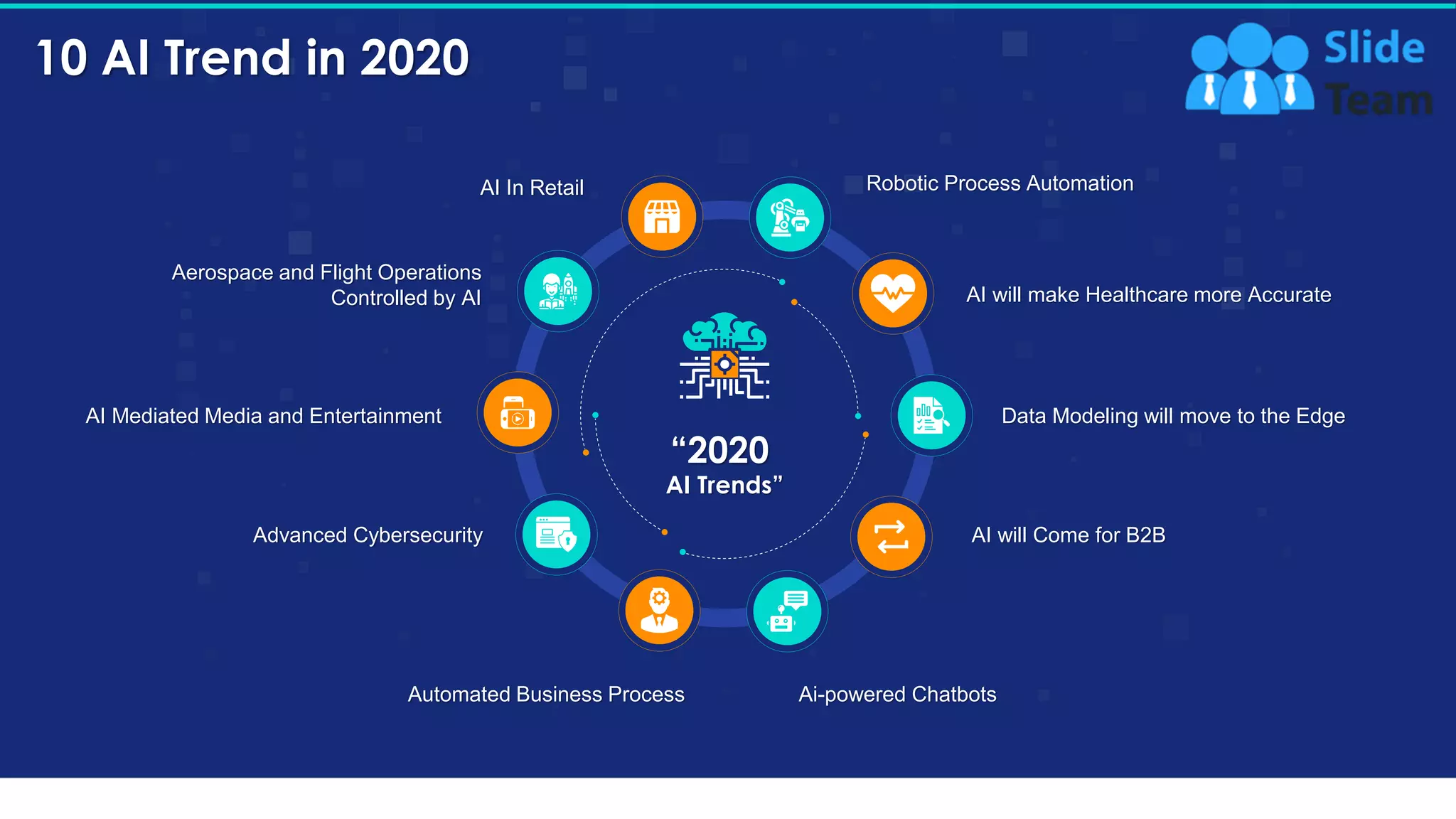 10 AI Trend in 2020

Slide Team

AI In Retail

Robotic Process Automation

Aerospace and Flight Operations Controlled by AI

AI will make Healthcare more Accurate

AI Mediated Media and Entertainment

“2020 AI Trends”

Data Modeling will move to the Edge

Advanced Cybersecurity

AI will Come for B2B

Automated Business Process

Ai-powered Chatbots